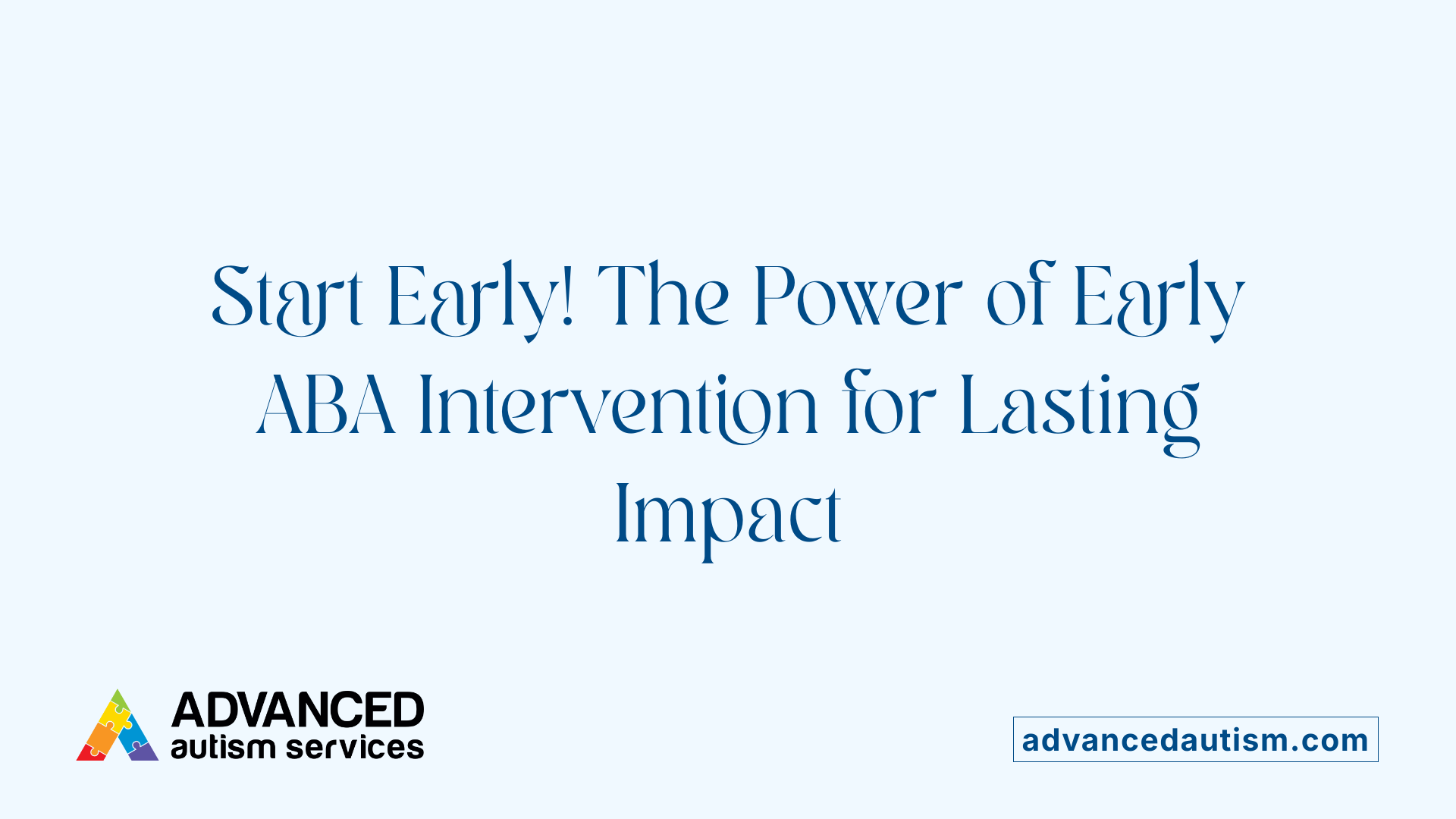 Start Early! The Power of Early ABA Intervention for Lasting Impact

ADVANCED
autism services

advancedautism.com